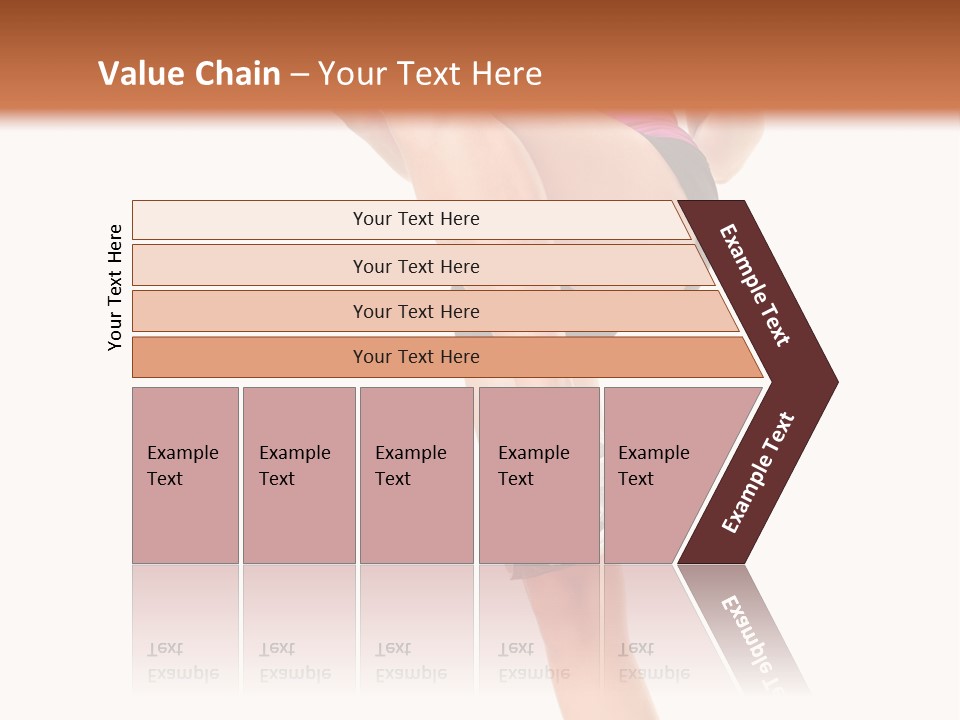 Value Chain – Your Text Here

Your Text Here

Your Text Here

Your Text Here

Your Text Here

Your Text Here

Example Text

Example Text

Example Text

Example Text

Example Text

Example Text

Example Text